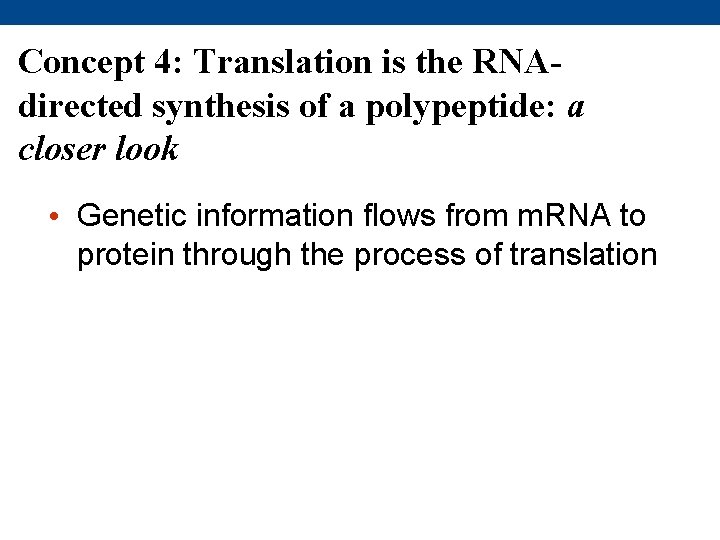 Concept 4: Translation is the RNA-directed synthesis of a polypeptide: a closer look

• Genetic information flows from mRNA to protein through the process of translation